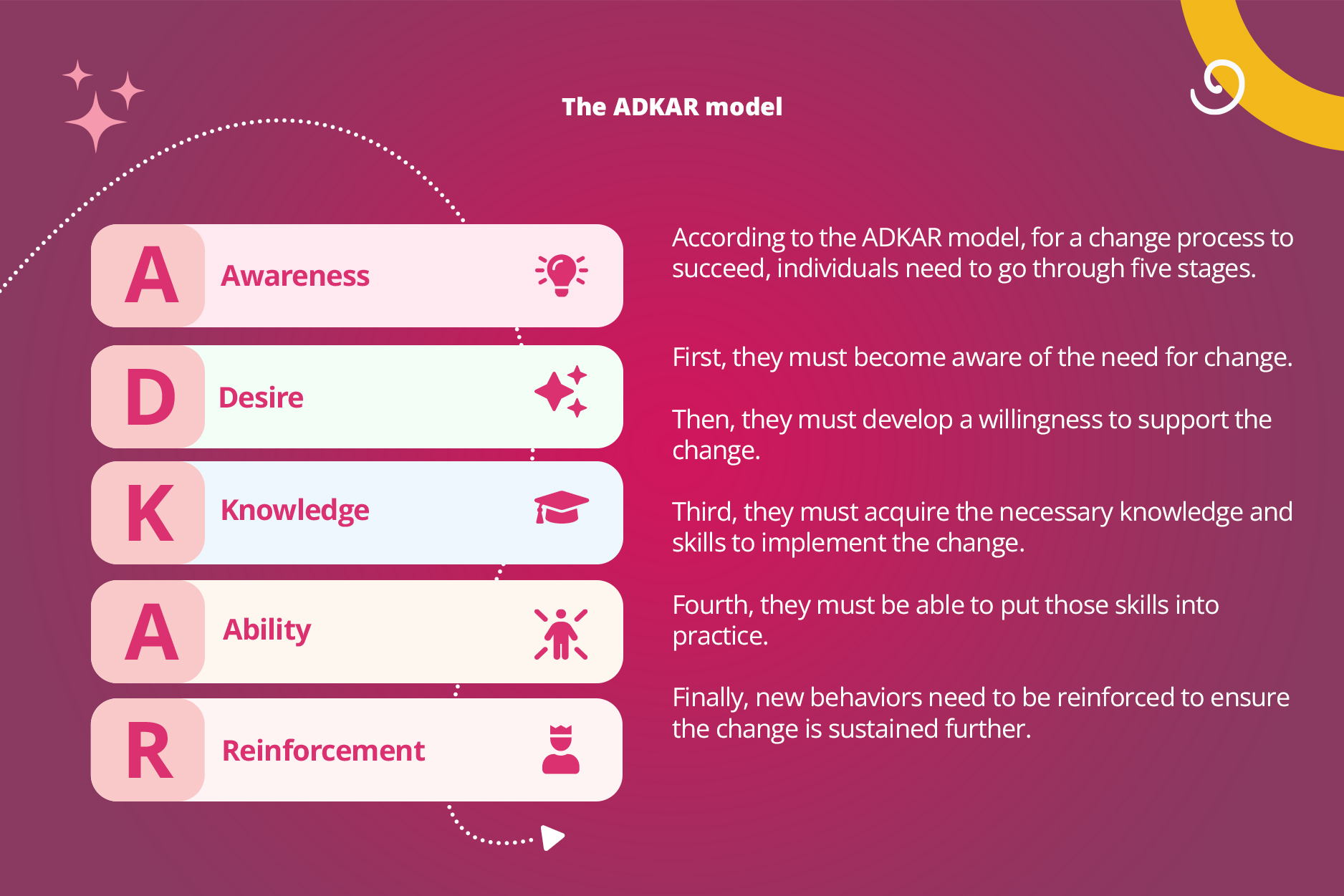 The ADKAR model

A Awareness

D Desire

K Knowledge

A Ability

R Reinforcement

According to the ADKAR model, for a change process to succeed, individuals need to go through five stages.

First, they must become aware of the need for change.

Then, they must develop a willingness to support the change.

Third, they must acquire the necessary knowledge and skills to implement the change.

Fourth, they must be able to put those skills into practice.

Finally, new behaviors need to be reinforced to ensure the change is sustained further.